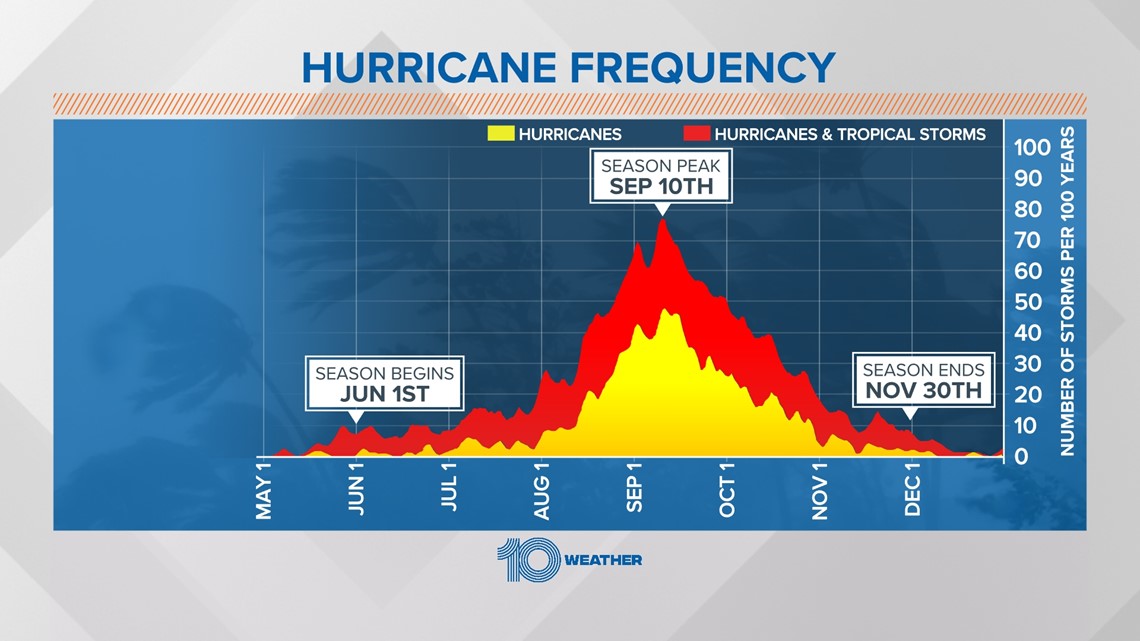 HURRICANE FREQUENCY

HURRICANES

HURRICANES & TROPICAL STORMS

SEASON PEAK
SEP 10TH

SEASON BEGINS
JUN 1ST

SEASON ENDS
NOV 30TH

100
90
80
70
60
50
40
30
20
10
0

NUMBER OF STORMS PER 100 YEARS

MAY 1
JUN 1
JUL 1
AUG 1
SEP 1
OCT 1
NOV 1
DEC 1

10 WEATHER